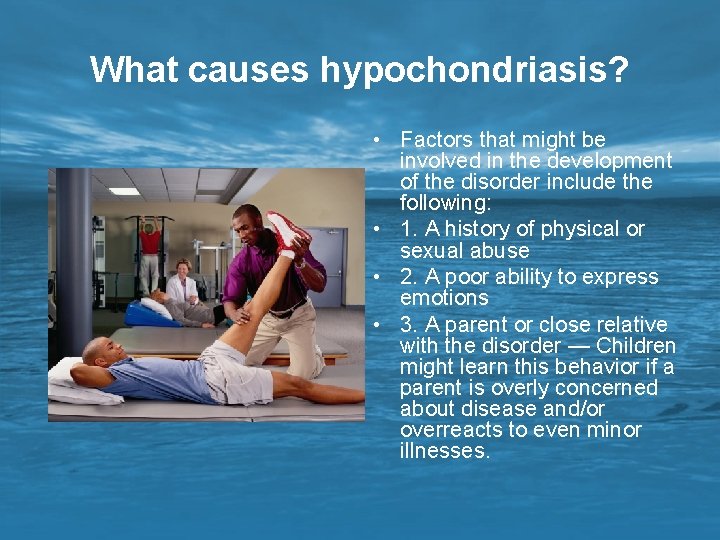 What causes hypochondriasis?

• Factors that might be involved in the development of the disorder include the following:
• 1. A history of physical or sexual abuse
• 2. A poor ability to express emotions
• 3. A parent or close relative with the disorder — Children might learn this behavior if a parent is overly concerned about disease and/or overreacts to even minor illnesses.